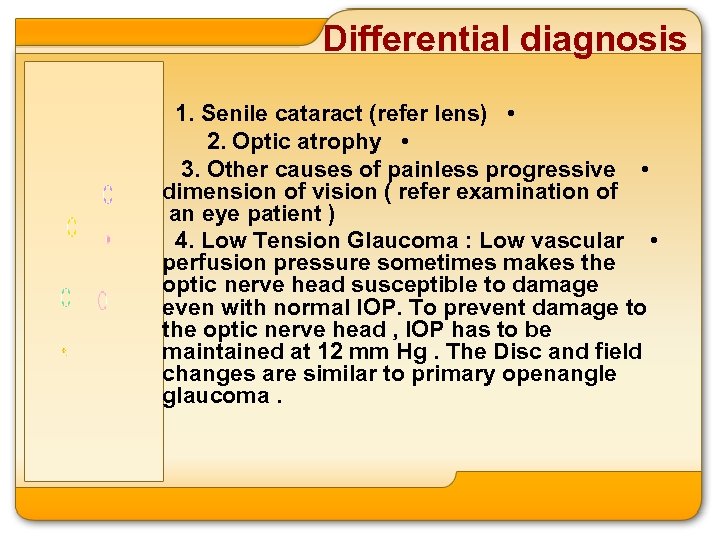 Differential diagnosis

1. Senile cataract (refer lens) •

2. Optic atrophy •

3. Other causes of painless progressive • dimension of vision ( refer examination of an eye patient )

4. Low Tension Glaucoma : Low vascular • perfusion pressure sometimes makes the optic nerve head susceptible to damage even with normal IOP. To prevent damage to the optic nerve head , IOP has to be maintained at 12 mm Hg . The Disc and field changes are similar to primary openangle glaucoma .